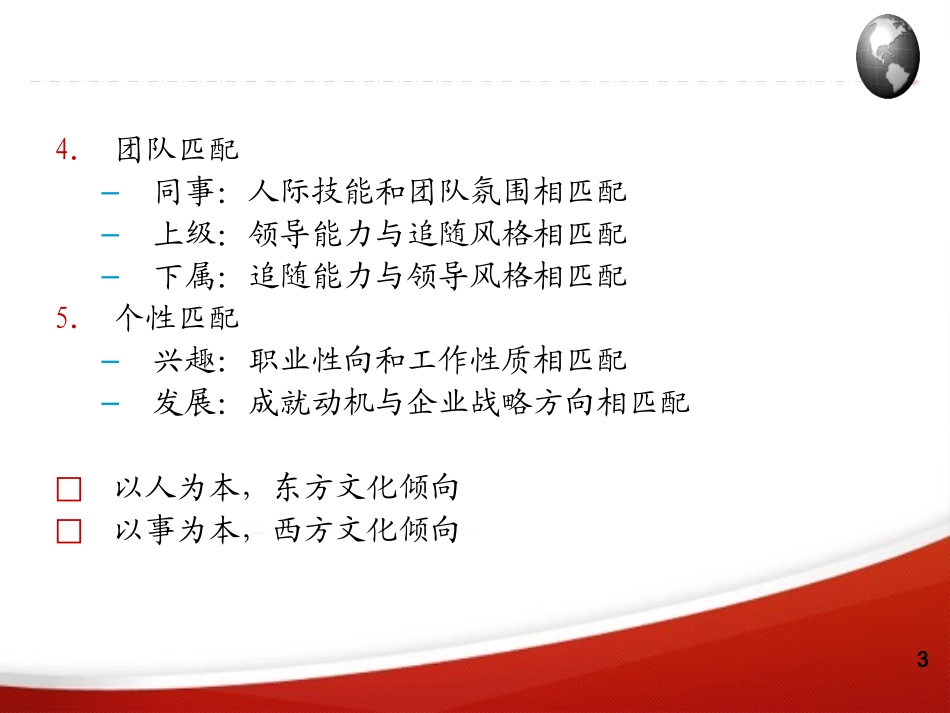 4. 团队匹配
– 同事：人际技能和团队氛围相匹配
– 上级：领导能力与追随风格相匹配
– 下属：追随能力与领导风格相匹配
5. 个性匹配
– 兴趣：职业性向和工作性质相匹配
– 发展：成就动机与企业战略方向相匹配

□ 以人为本，东方文化倾向
□ 以事为本，西方文化倾向

3